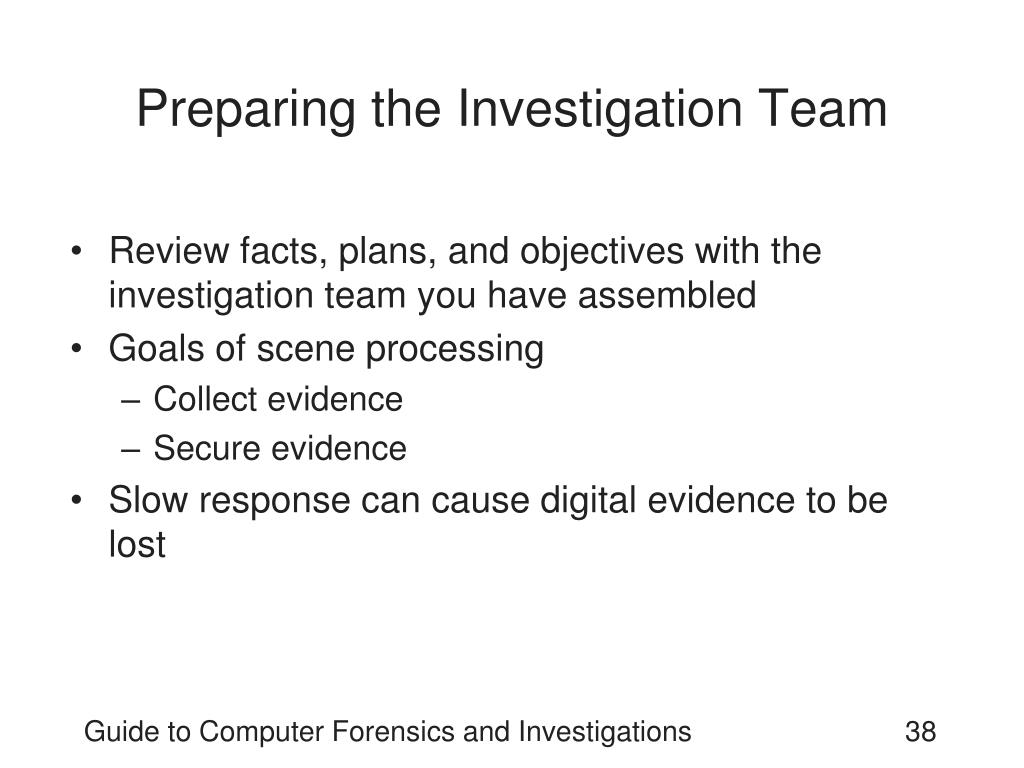 Preparing the Investigation Team

• Review facts, plans, and objectives with the investigation team you have assembled
• Goals of scene processing
  – Collect evidence
  – Secure evidence
• Slow response can cause digital evidence to be lost

Guide to Computer Forensics and Investigations

38